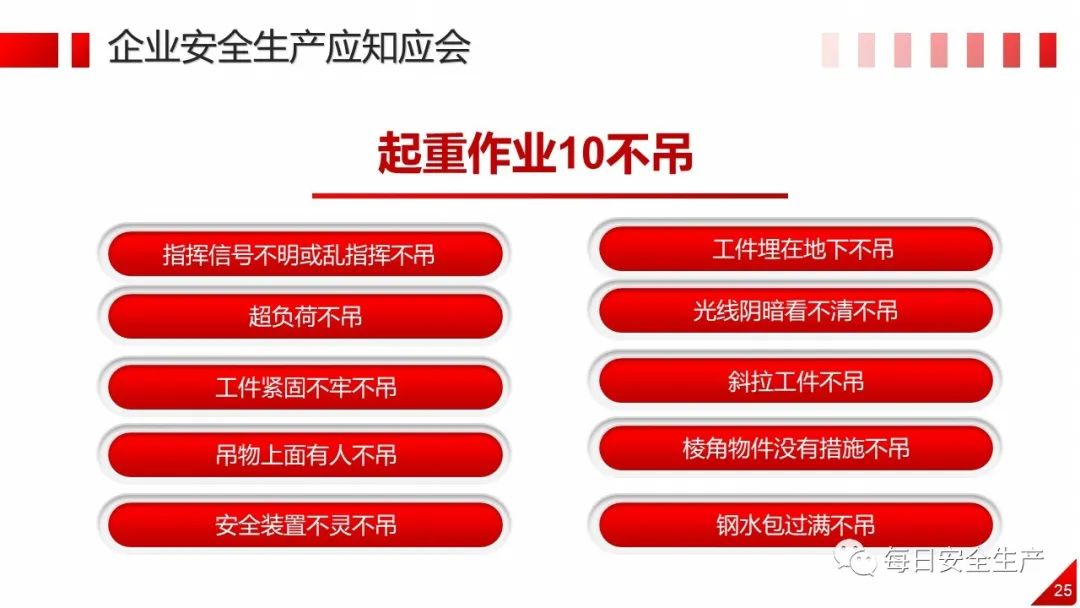 企业安全生产应知应会

起重作业10不吊

指挥信号不明或乱指挥不吊

超负荷不吊

工件紧固不牢不吊

吊物上面有人不吊

安全装置不灵不吊

工件埋在地下不吊

光线阴暗看不清不吊

斜拉工件不吊

棱角物件没有措施不吊

钢水包过满不吊

每日安全生产

25